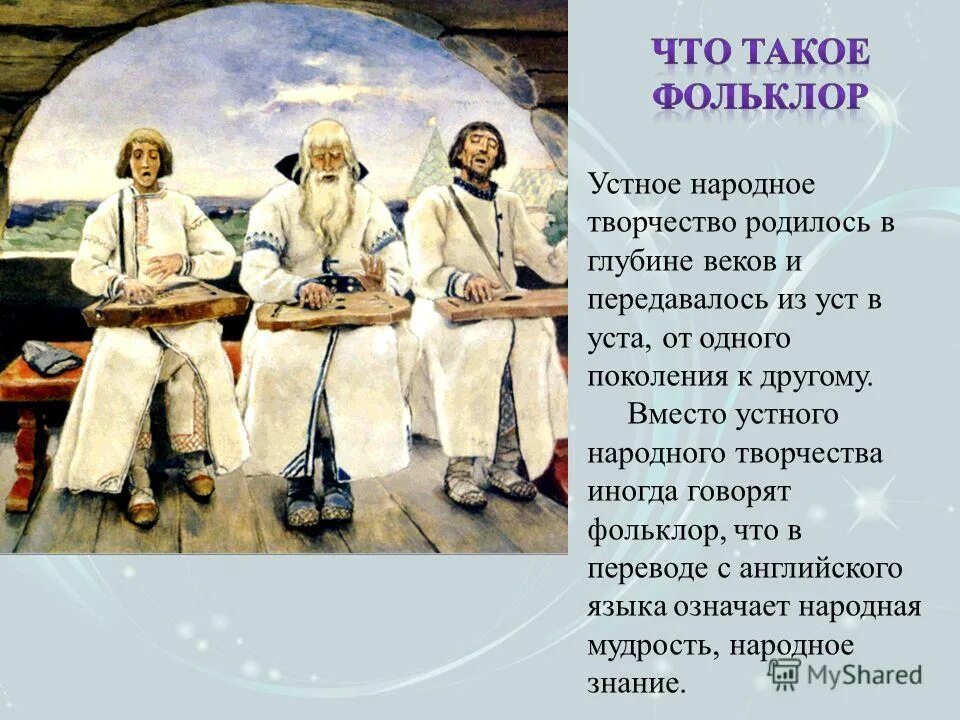 ЧТО ТАКОЕ ФОЛЬКЛОР

Устное народное творчество родилось в глубине веков и передавалось из уст в уста, от одного поколения к другому.

Вместо устного народного творчества иногда говорят фольклор, что в переводе с английского языка означает народная мудрость, народное знание.

MyShared